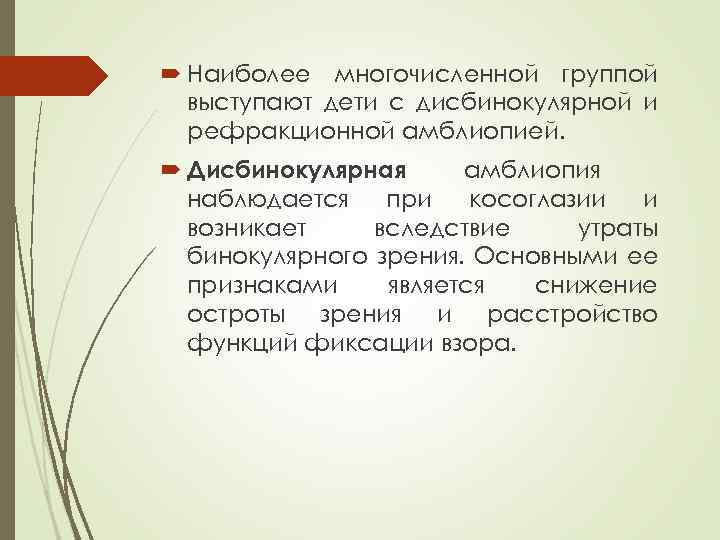 Наиболее многочисленной группой выступают дети с дисбинокулярной и рефракционной амблиопией.

Дисбинокулярная амблиопия наблюдается при косоглазии и возникает вследствие утраты бинокулярного зрения. Основными ее признаками является снижение остроты зрения и расстройство функций фиксации взора.